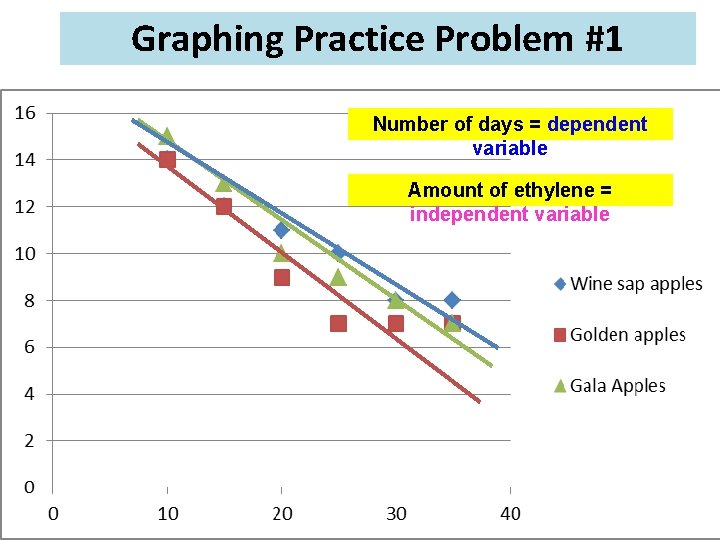 Graphing Practice Problem #1

Number of days = dependent variable

Amount of ethylene = independent variable

16
14
12
10
8
6
4
2
0

0
10
20
30
40

Wine sap apples
Golden apples
Gala Apples